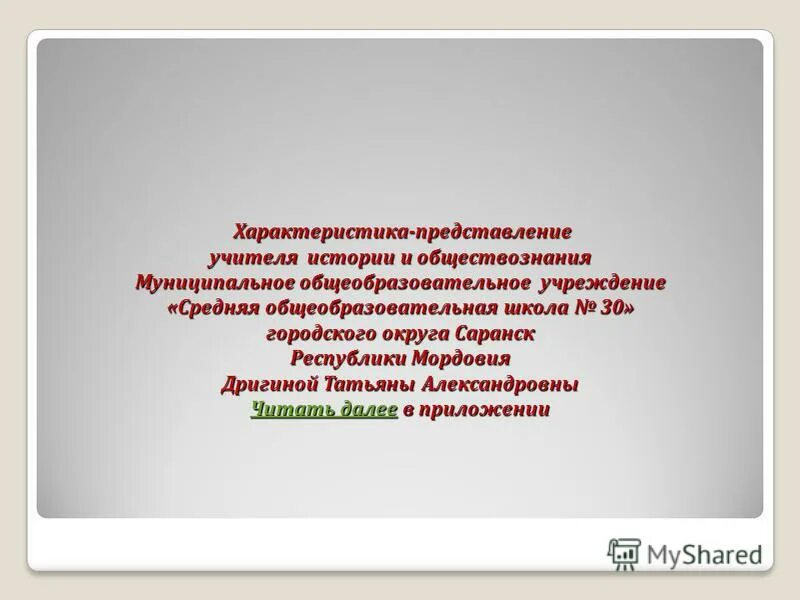 Характеристика-представление
учителя истории и обществознания
Муниципальное общеобразовательное учреждение
«Средняя общеобразовательная школа № 30»
городского округа Саранск
Республики Мордовия
Дригиной Татьяны Александровны
Читать далее в приложении

MyShared